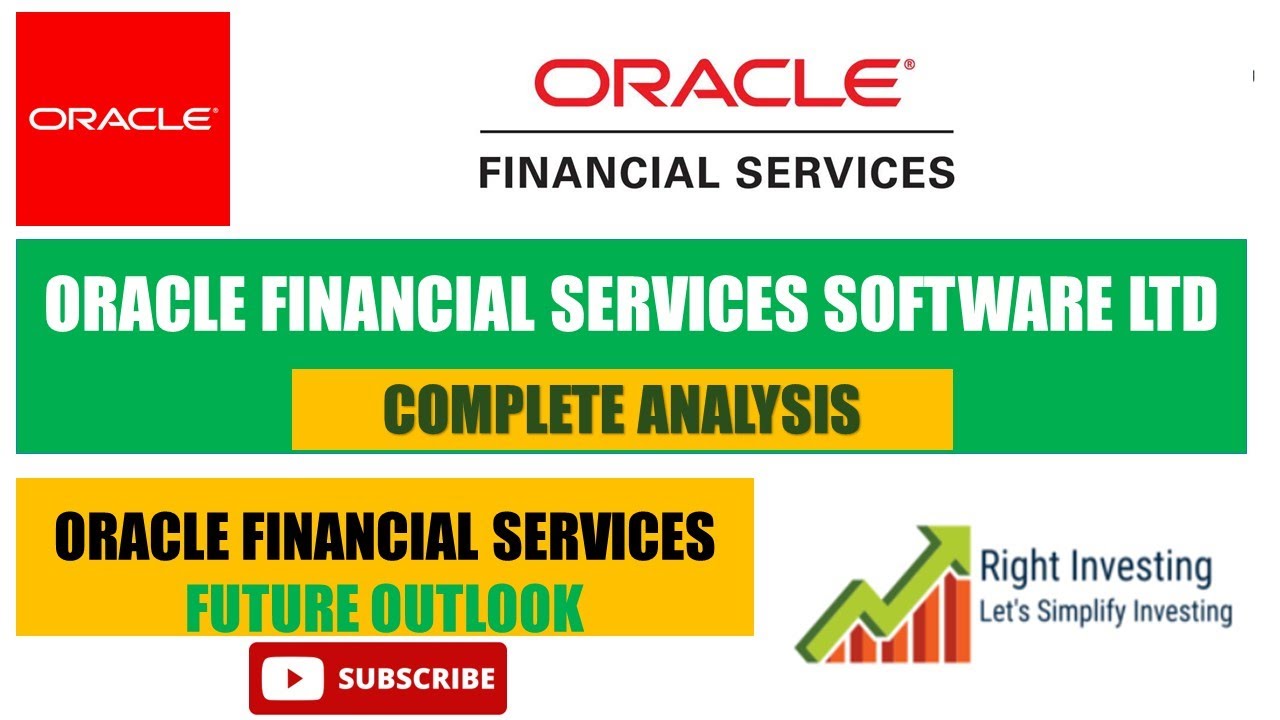 ORACLE

ORACLE®

FINANCIAL SERVICES

ORACLE FINANCIAL SERVICES SOFTWARE LTD

COMPLETE ANALYSIS

ORACLE FINANCIAL SERVICES
FUTURE OUTLOOK

Right Investing
Let's Simplify Investing

SUBSCRIBE